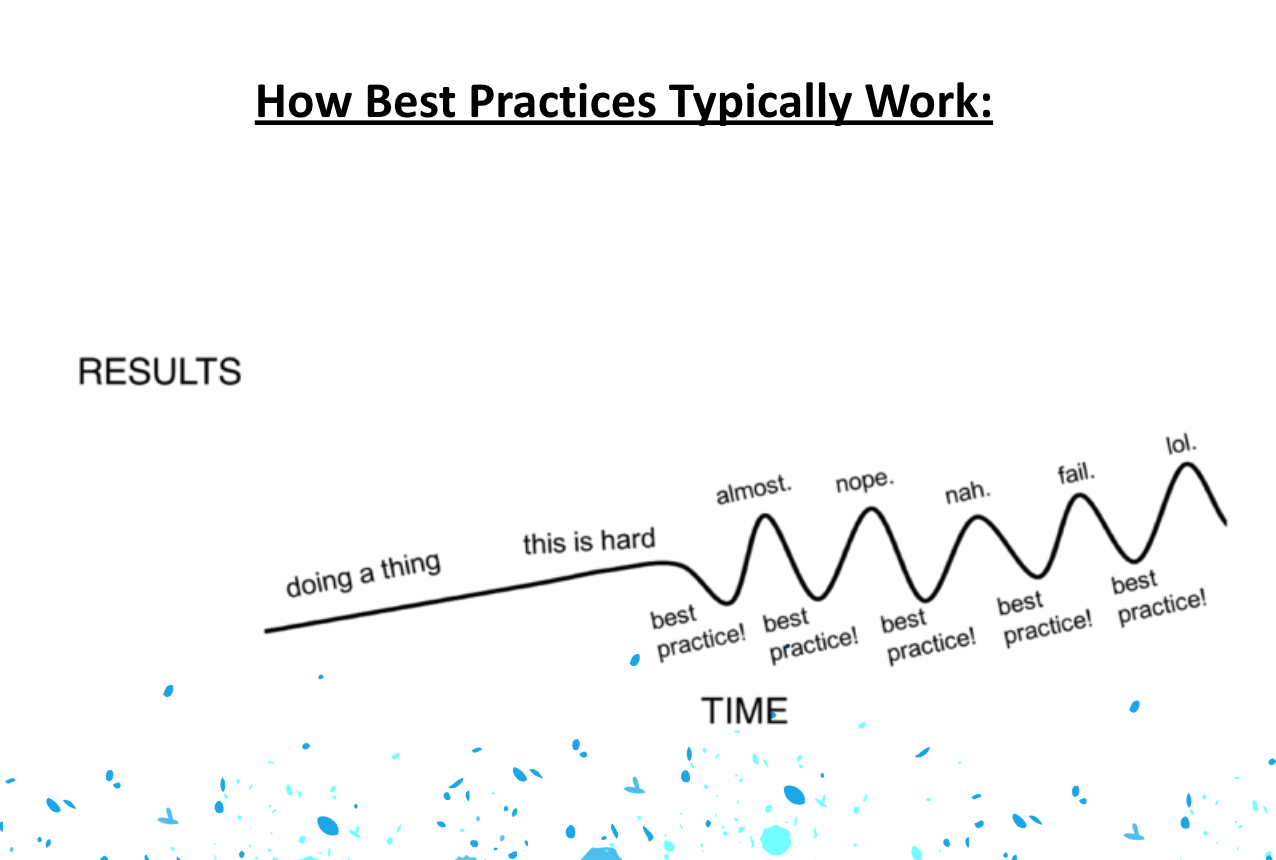 How Best Practices Typically Work:

RESULTS

doing a thing

this is hard

almost.

nope.

nah.

fail.

lol.

best practice!

best practice!

best practice!

best practice!

best practice!

TIME